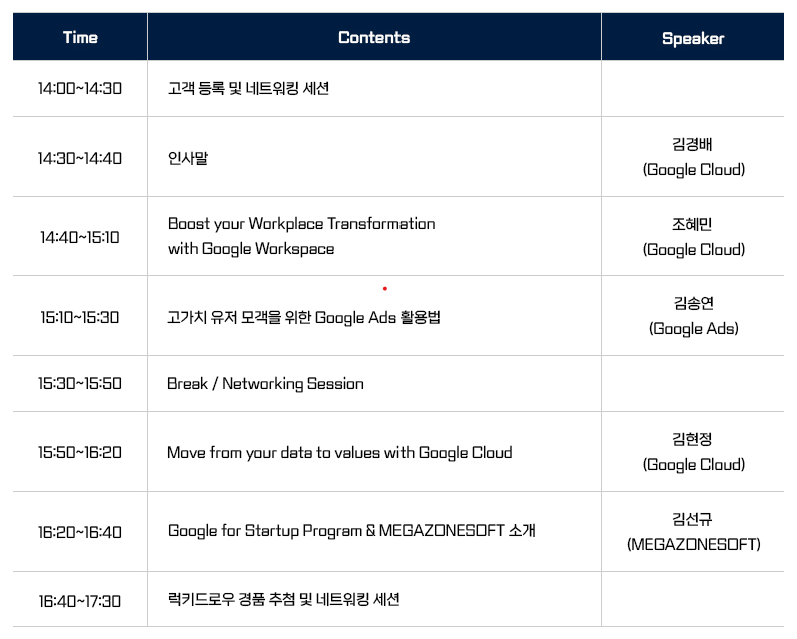 | Time | Contents | Speaker |
|---|---|---|
| 14:00~14:30 | 고객 등록 및 네트워킹 세션 | |
| 14:30~14:40 | 인사말 | 김경배 (Google Cloud) |
| 14:40~15:10 | Boost your Workplace Transformation with Google Workspace | 조혜민 (Google Cloud) |
| 15:10~15:30 | 고가치 유저 모객을 위한 Google Ads 활용법 | 김송연 (Google Ads) |
| 15:30~15:50 | Break / Networking Session | |
| 15:50~16:20 | Move from your data to values with Google Cloud | 김현정 (Google Cloud) |
| 16:20~16:40 | Google for Startup Program & MEGAZONESOFT 소개 | 김선규 (MEGAZONESOFT) |
| 16:40~17:30 | 럭키드로우 경품 추첨 및 네트워킹 세션 | |